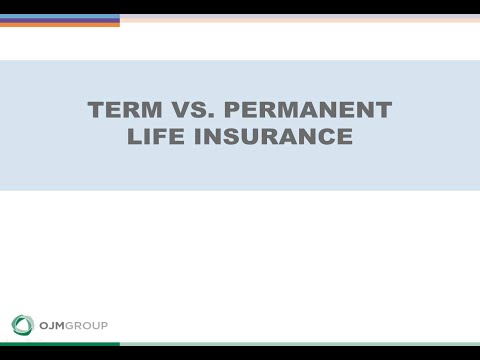 TERM VS. PERMANENT LIFE INSURANCE

OJMGROUP